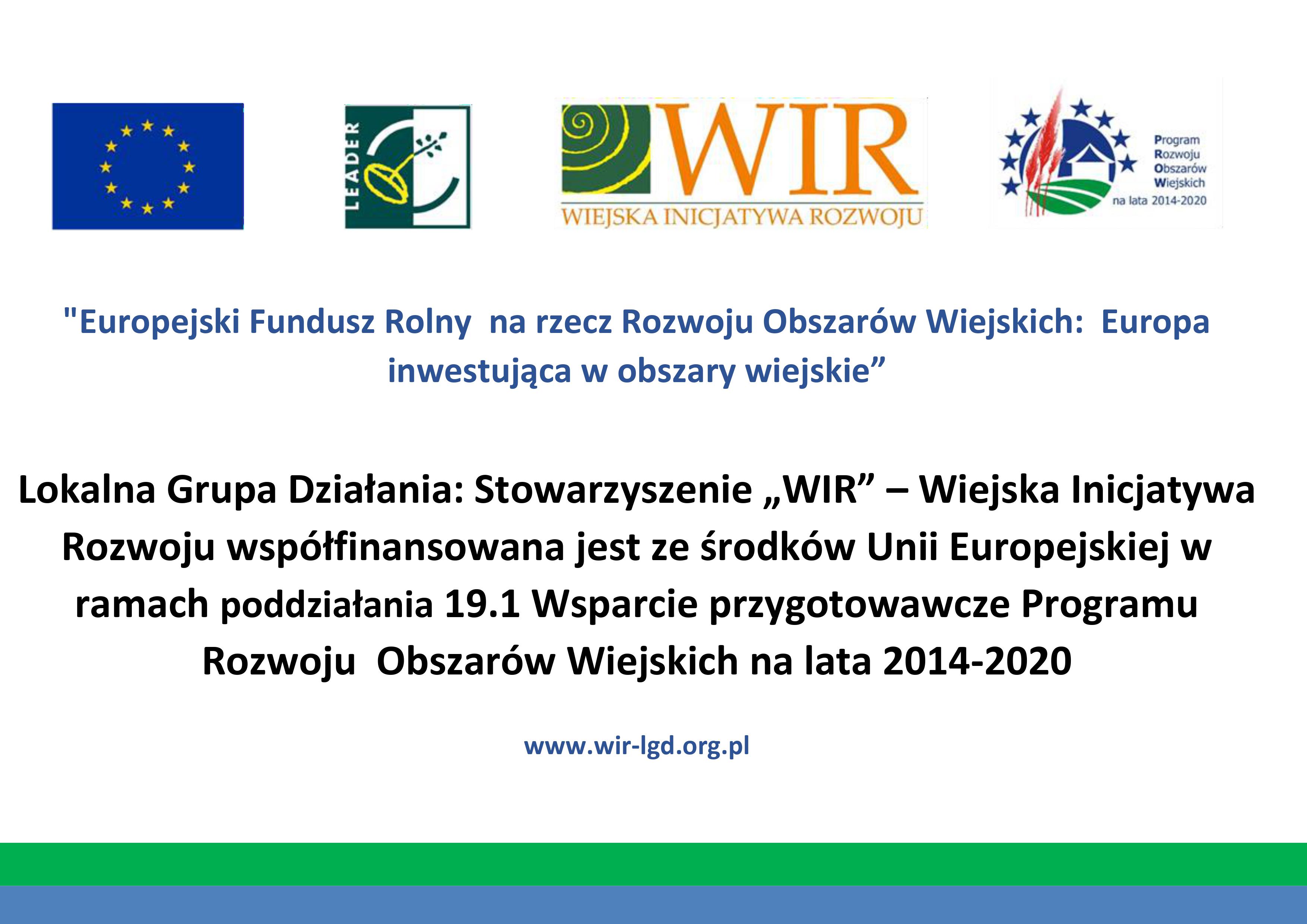 LEADER

WIR
WIEJSKA INICJATYWA ROZWOJU

Program Rozwoju Obszarów Wiejskich na lata 2014-2020

"Europejski Fundusz Rolny na rzecz Rozwoju Obszarów Wiejskich: Europa inwestująca w obszary wiejskie”

Lokalna Grupa Działania: Stowarzyszenie „WIR” – Wiejska Inicjatywa Rozwoju współfinansowana jest ze środków Unii Europejskiej w ramach poddziałania 19.1 Wsparcie przygotowawcze Programu Rozwoju Obszarów Wiejskich na lata 2014-2020

www.wir-lgd.org.pl